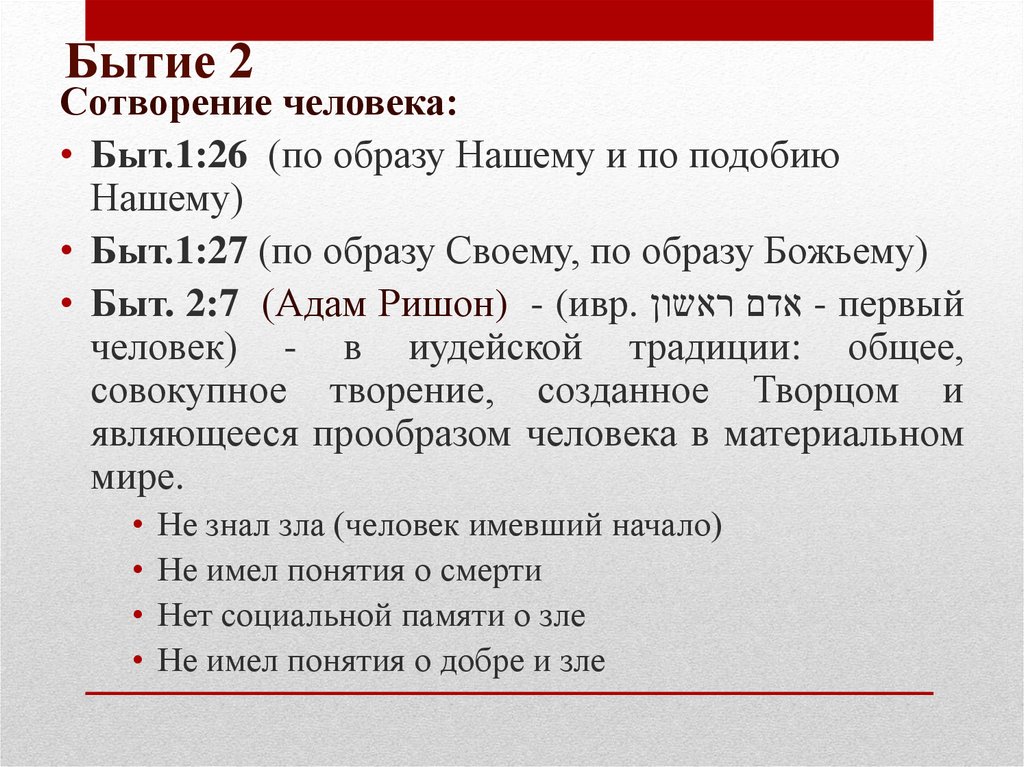 Бытие 2

Сотворение человека:

• Быт.1:26 (по образу Нашему и по подобию Нашему)

• Быт.1:27 (по образу Своему, по образу Божьему)

• Быт. 2:7 (Адам Ришон) - (ивр. אדם ראשון - первый человек) - в иудейской традиции: общее, совокупное творение, созданное Творцом и являющееся прообразом человека в материальном мире.

• Не знал зла (человек имевший начало)

• Не имел понятия о смерти

• Нет социальной памяти о зле

• Не имел понятия о добре и зле